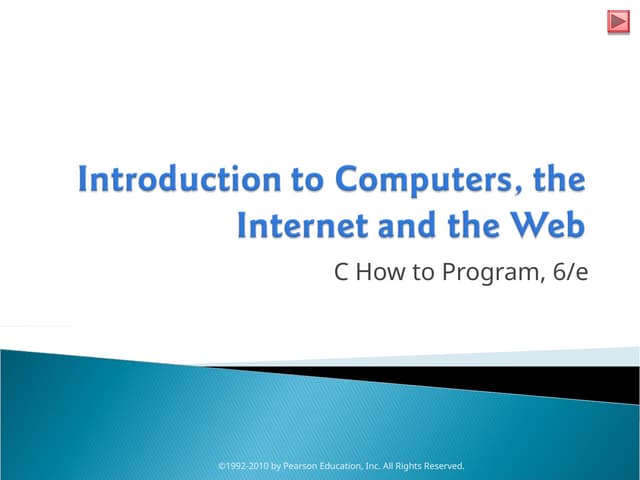 Introduction to Computers, the Internet and the Web

C How to Program, 6/e

©1992-2010 by Pearson Education, Inc. All Rights Reserved.